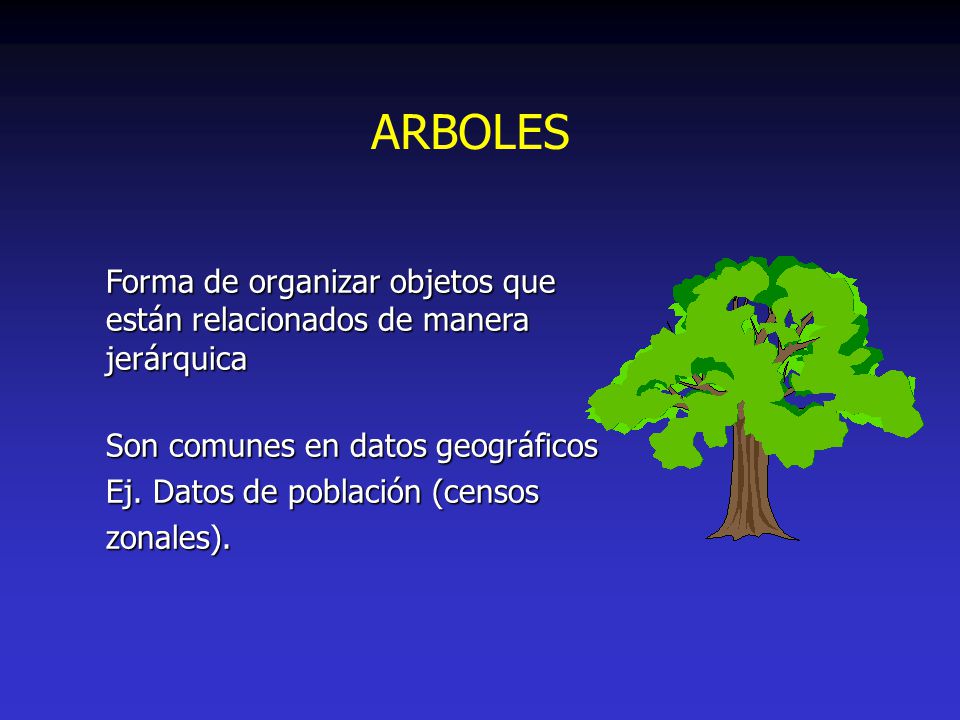 ARBOLES

Forma de organizar objetos que están relacionados de manera jerárquica

Son comunes en datos geográficos
Ej. Datos de población (censos zonales).